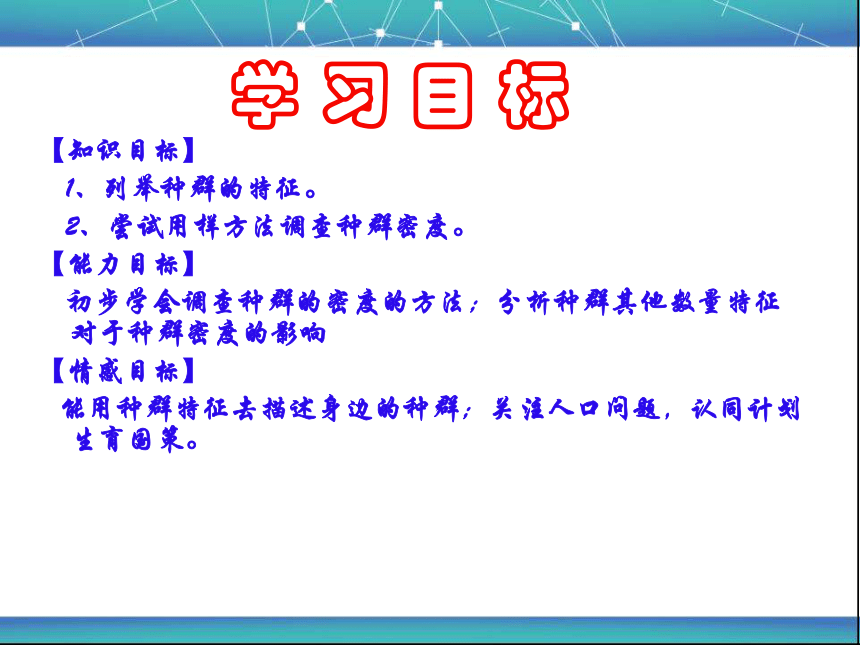 学习目标

【知识目标】

1、列举种群的特征。

2、尝试用样方法调查种群密度。

【能力目标】

初步学会调查种群的密度的方法；分析种群其他数量特征对于种群密度的影响

【情感目标】

能用种群特征去描述身边的种群；关注人口问题，认同计划生育国策。